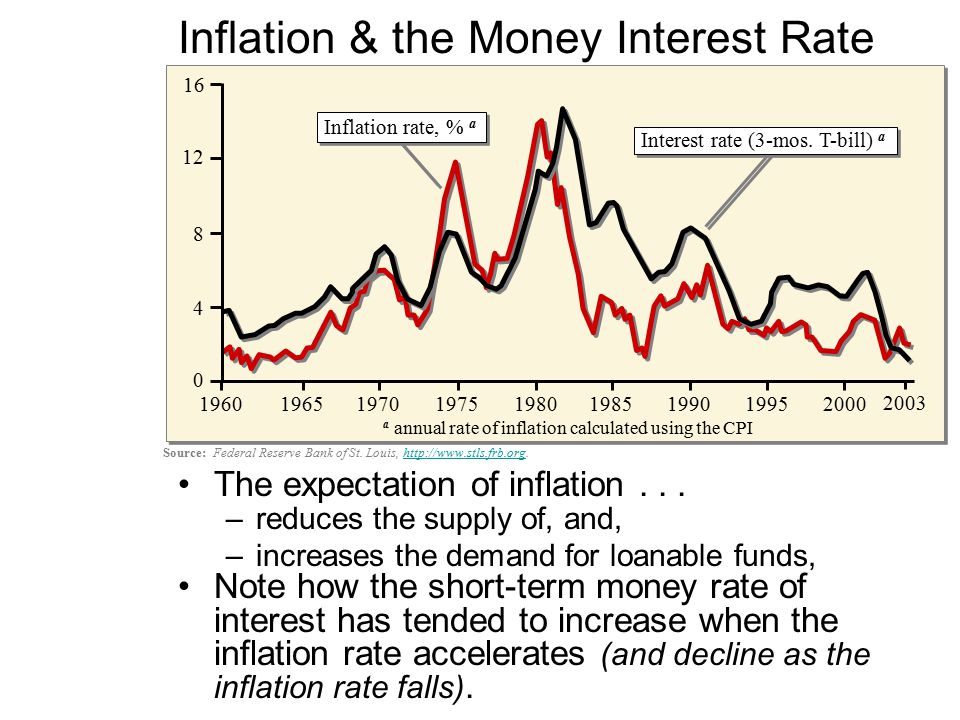 Inflation & the Money Interest Rate

16
12
8
4
0

Inflation rate, % $^a$

Interest rate (3-mos. T-bill) $^a$

1960 1965 1970 1975 1980 1985 1990 1995 2000 2003

$^a$ annual rate of inflation calculated using the CPI

Source: Federal Reserve Bank of St. Louis, http://www.stls.frb.org.

• The expectation of inflation . . .
– reduces the supply of, and,
– increases the demand for loanable funds,
• Note how the short-term money rate of interest has tended to increase when the inflation rate accelerates (and decline as the inflation rate falls).